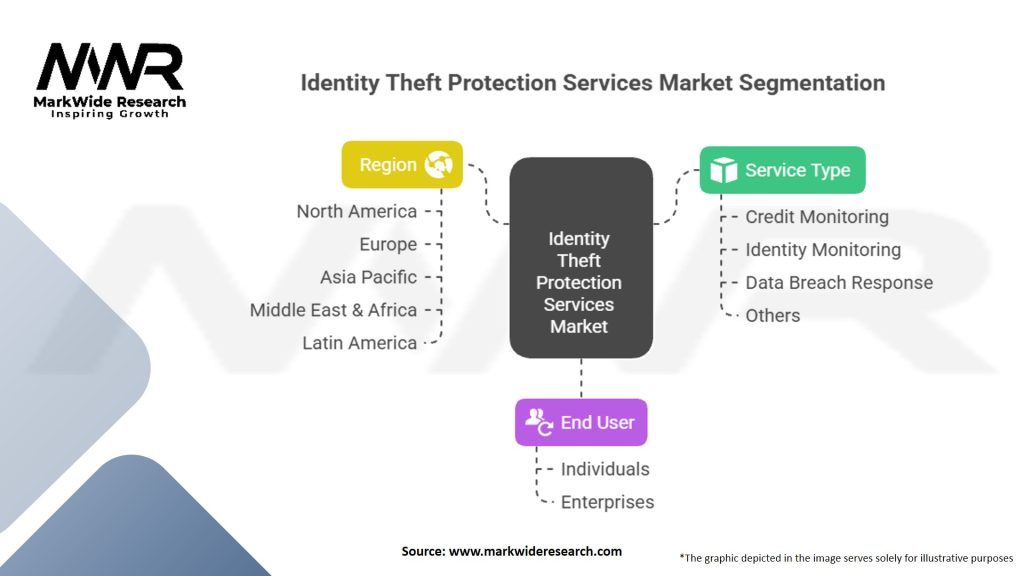 MWR
MarkWide Research
Inspiring Growth

Identity Theft Protection Services Market Segmentation

Region
North America
Europe
Asia Pacific
Middle East & Africa
Latin America

Identity Theft Protection Services Market

Service Type
Credit Monitoring
Identity Monitoring
Data Breach Response
Others

End User
Individuals
Enterprises

Source: www.markwideresearch.com

*The graphic depicted in the image serves solely for illustrative purposes